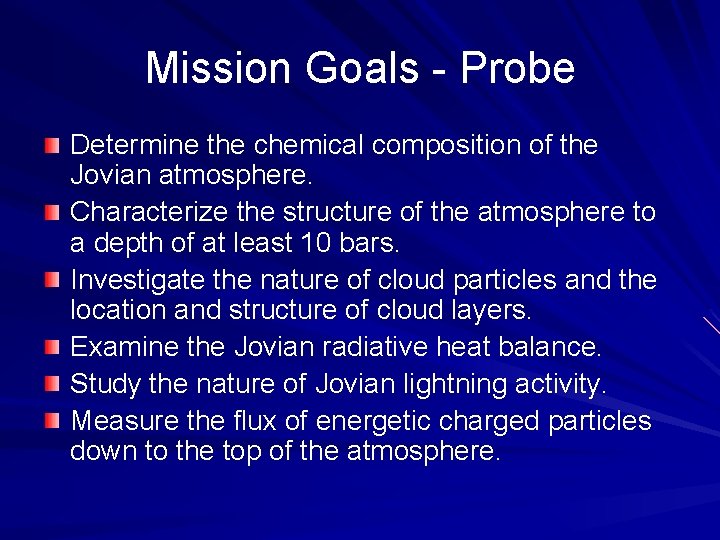 Mission Goals - Probe

Determine the chemical composition of the Jovian atmosphere.

Characterize the structure of the atmosphere to a depth of at least 10 bars.

Investigate the nature of cloud particles and the location and structure of cloud layers.

Examine the Jovian radiative heat balance.

Study the nature of Jovian lightning activity.

Measure the flux of energetic charged particles down to the top of the atmosphere.